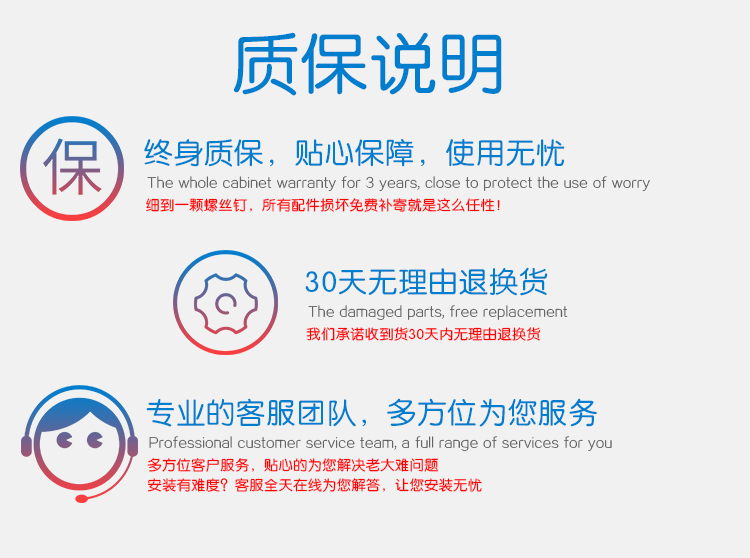 质保说明

保

终身质保，贴心保障，使用无忧
The whole cabinet warranty for 3 years, close to protect the use of worry
细到一颗螺丝钉，所有配件损坏免费补寄就是这么任性！

30天无理由退换货
The damaged parts, free replacement
我们承诺收到货30天内无理由退换货

专业的客服团队，多方位为您服务
Professional customer service team, a full range of services for you
多方位客户服务，贴心的为您解决老大难问题
安装有难度？客服全天在线为您解答，让您安装无忧